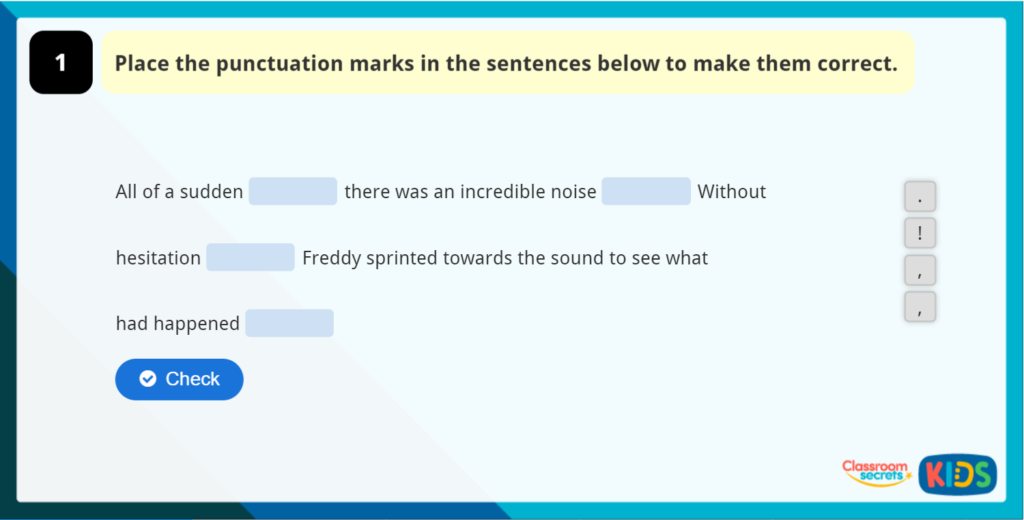 1

Place the punctuation marks in the sentences below to make them correct.

All of a sudden there was an incredible noise Without hesitation Freddy sprinted towards the sound to see what had happened

.
!
,
,

Check

Classroom secrets KIDS